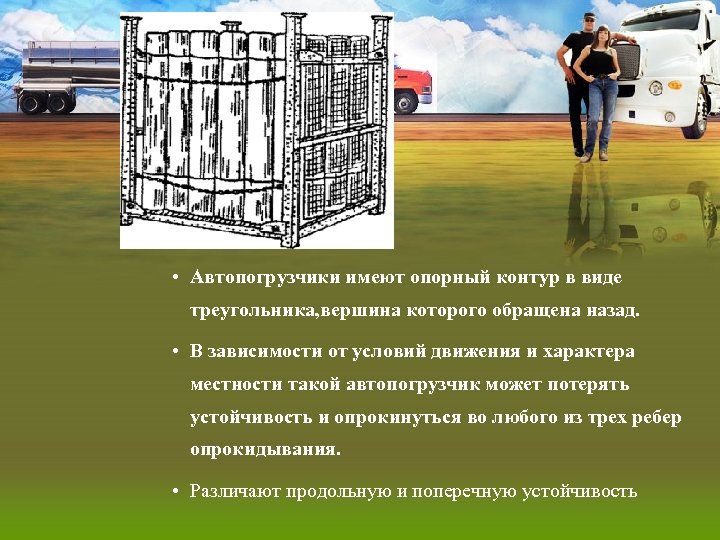 • Автопогрузчики имеют опорный контур в виде треугольника,вершина которого обращена назад.

• В зависимости от условий движения и характера местности такой автопогрузчик может потерять устойчивость и опрокинуться во любого из трех ребер опрокидывания.

• Различают продольную и поперечную устойчивость